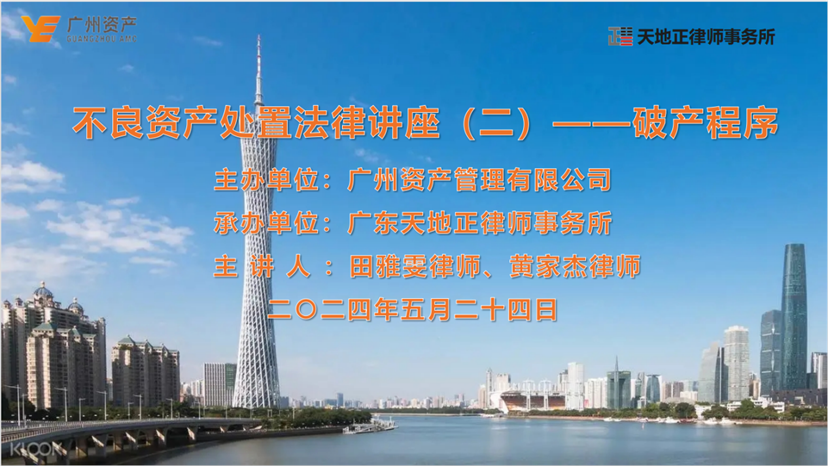 广州资产
GUANGZHOU AMC

天地正律师事务所

不良资产处置法律讲座（二）——破产程序

主办单位：广州资产管理有限公司

承办单位：广东天地正律师事务所

主 讲 人 ：田雅雯律师、黄家杰律师

二〇二四年五月二十四日

KLOOK